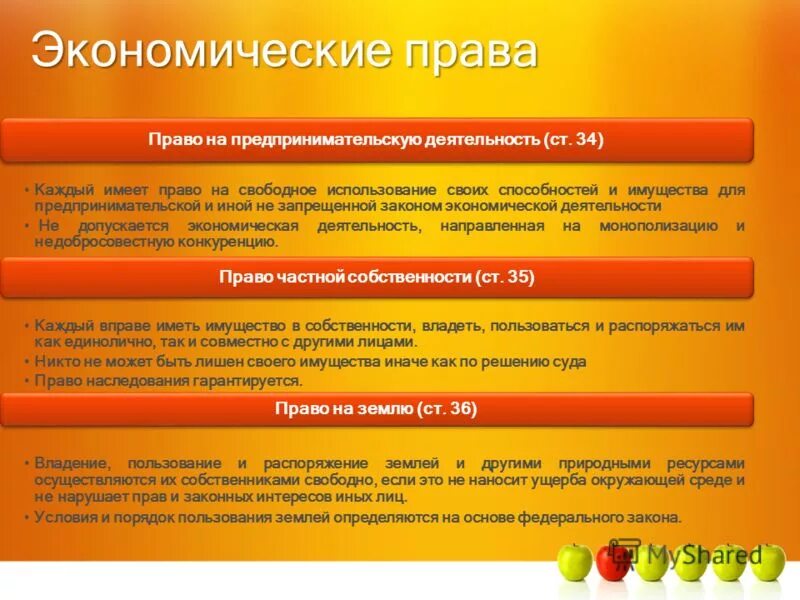 Экономические права

Право на предпринимательскую деятельность (ст. 34)

• Каждый имеет право на свободное использование своих способностей и имущества для предпринимательской и иной не запрещенной законом экономической деятельности
• Не допускается экономическая деятельность, направленная на монополизацию и недобросовестную конкуренцию.

Право частной собственности (ст. 35)

• Каждый вправе иметь имущество в собственности, владеть, пользоваться и распоряжаться им как единолично, так и совместно с другими лицами.
• Никто не может быть лишен своего имущества иначе как по решению суда
• Право наследования гарантируется.

Право на землю (ст. 36)

• Владение, пользование и распоряжение землей и другими природными ресурсами осуществляются их собственниками свободно, если это не наносит ущерба окружающей среде и не нарушает прав и законных интересов иных лиц.
• Условия и порядок пользования землей определяются на основе федерального закона.

MyShared